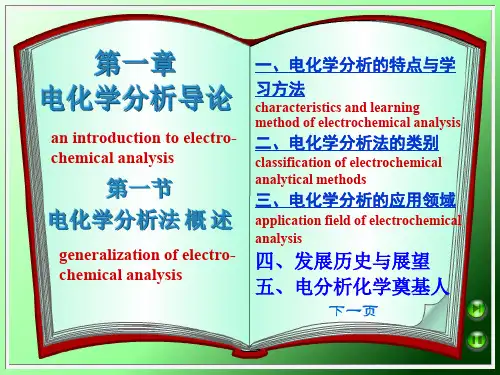 第一章
电化学分析导论

an introduction to electrochemical analysis

第一节
电化学分析法 概 述

generalization of electrochemical analysis

一、电化学分析的特点与学习方法
characteristics and learning method of electrochemical analysis

二、电化学分析法的类别
classification of electrochemical analytical methods

三、电化学分析的应用领域
application field of electrochemical analysis

四、发展历史与展望

五、电分析化学奠基人

下一页